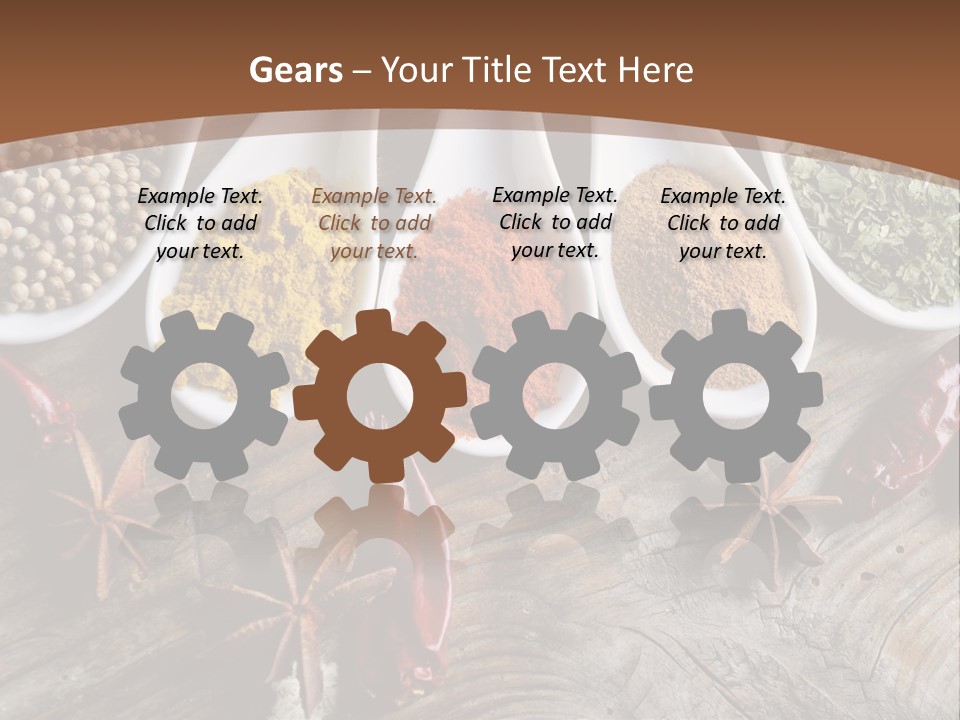 Gears – Your Title Text Here

Example Text. Click to add your text.

Example Text. Click to add your text.

Example Text. Click to add your text.

Example Text. Click to add your text.